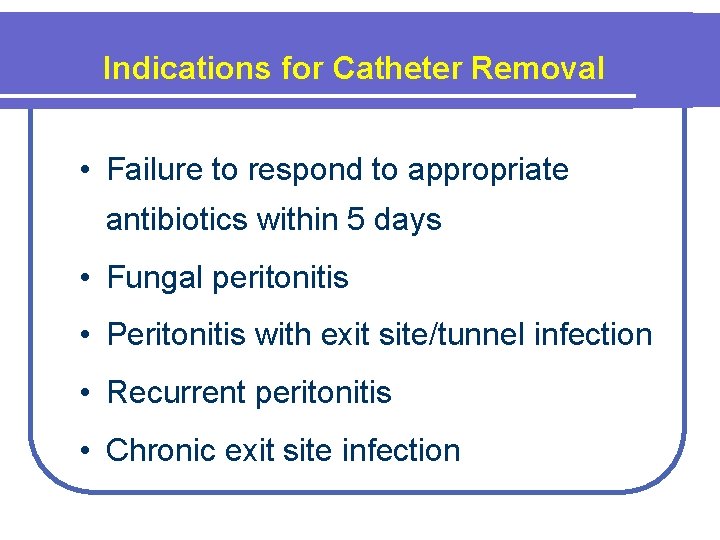 Indications for Catheter Removal

• Failure to respond to appropriate antibiotics within 5 days
• Fungal peritonitis
• Peritonitis with exit site/tunnel infection
• Recurrent peritonitis
• Chronic exit site infection